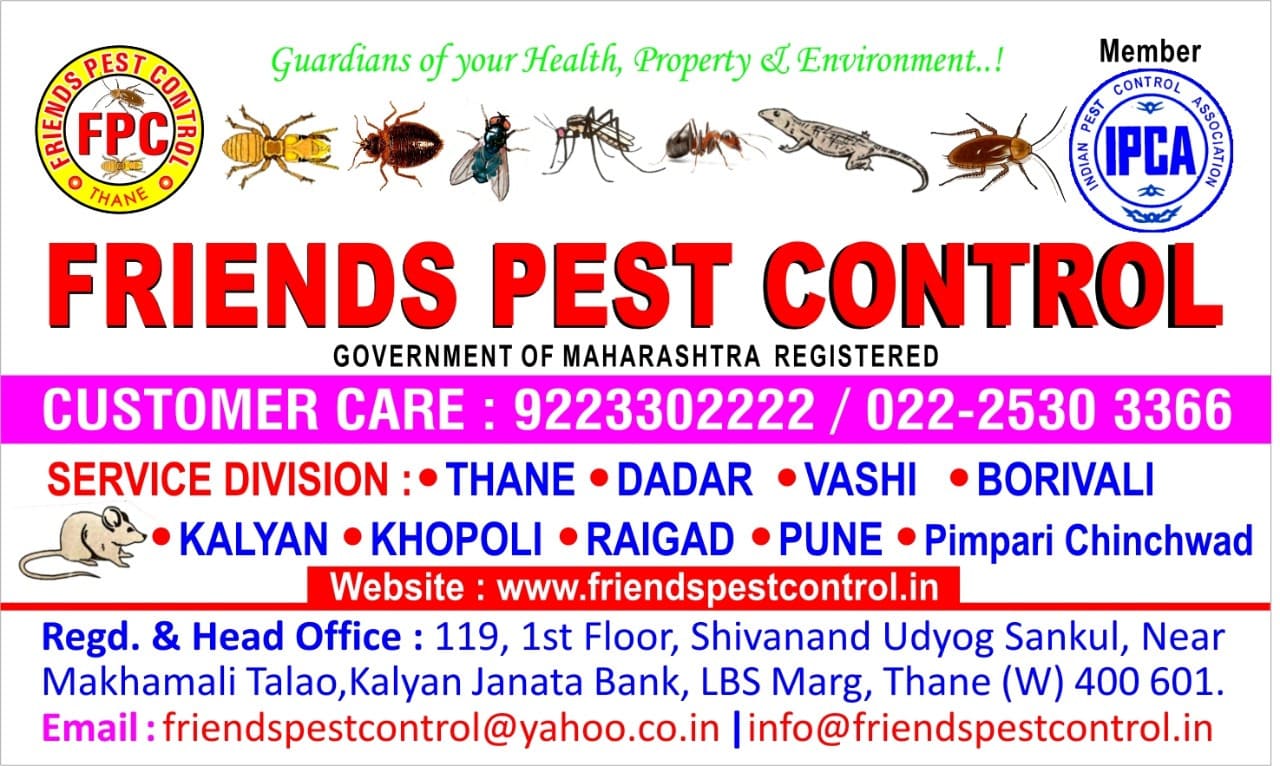 FRIENDS PEST CONTROL
FPC
THANE

Guardians of your Health, Property & Environment..!

Member
INDIAN PEST CONTROL ASSOCIATION
IPCA

FRIENDS PEST CONTROL
GOVERNMENT OF MAHARASHTRA REGISTERED

CUSTOMER CARE : 9223302222 / 022-2530 3366

SERVICE DIVISION : • THANE • DADAR • VASHI • BORIVALI
• KALYAN • KHOPOLI • RAIGAD • PUNE • Pimpari Chinchwad

Website : www.friendspestcontrol.in

Regd. & Head Office : 119, 1st Floor, Shivanand Udyog Sankul, Near Makhamali Talao,Kalyan Janata Bank, LBS Marg, Thane (W) 400 601.
Email : friendspestcontrol@yahoo.co.in | info@friendspestcontrol.in